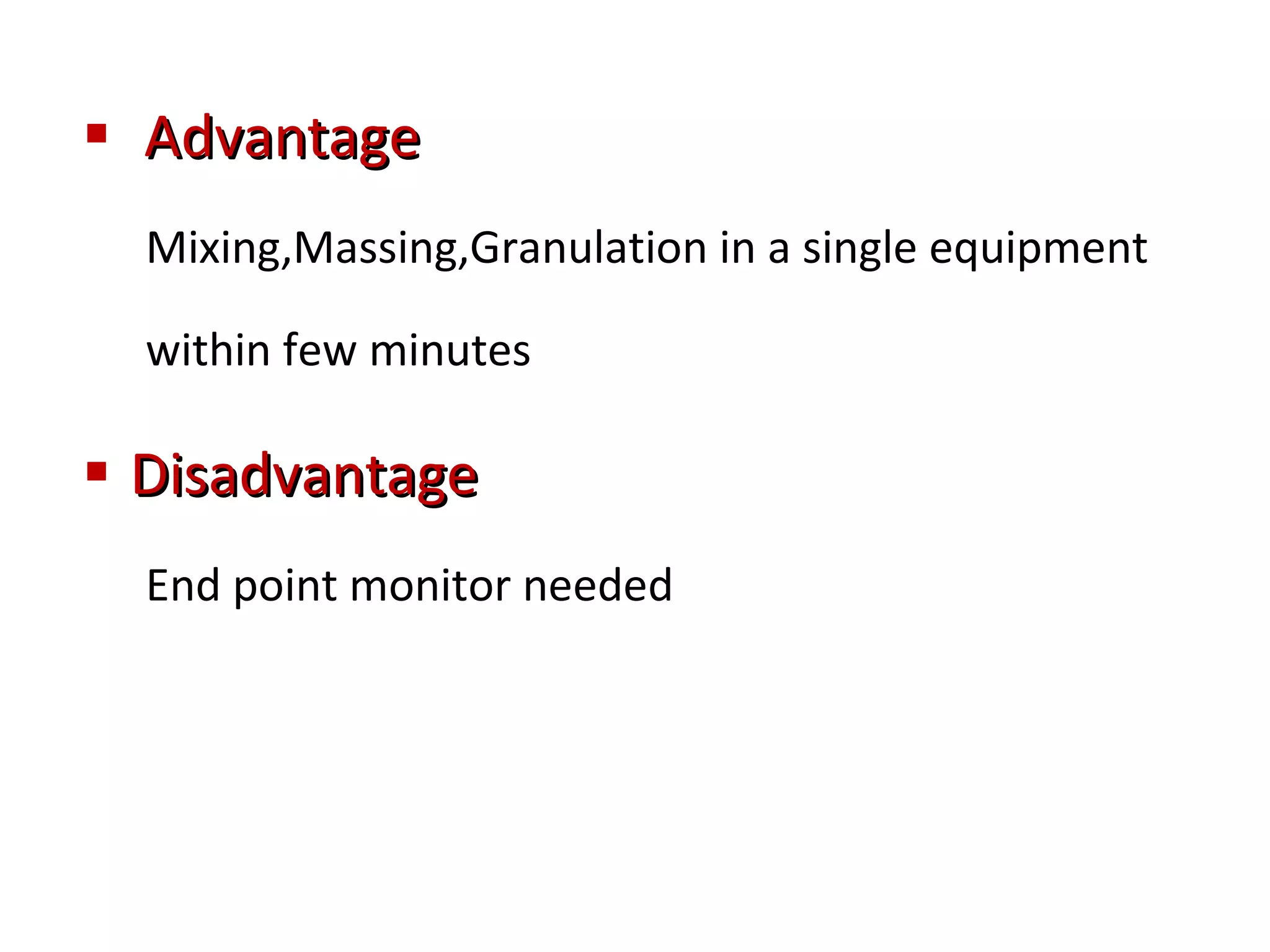 ▪ Advantage

Mixing,Massing,Granulation in a single equipment within few minutes

▪ Disadvantage

End point monitor needed